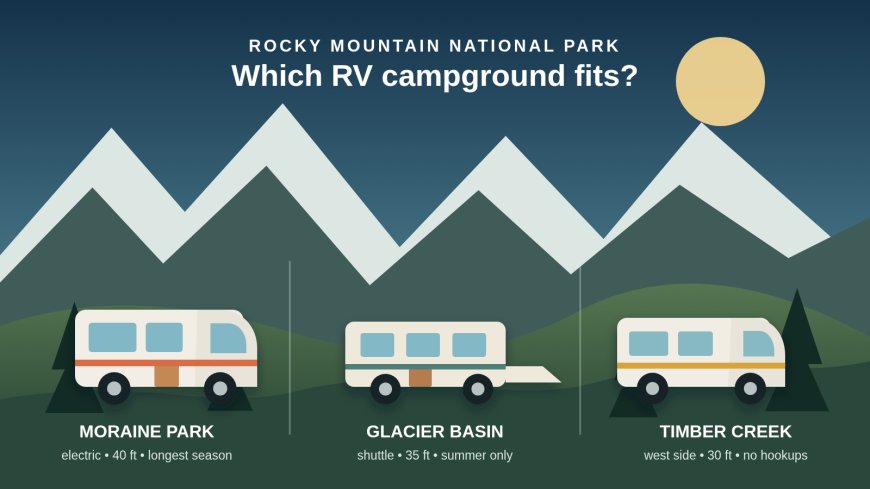 ROCKY MOUNTAIN NATIONAL PARK
Which RV campground fits?

MORAINE PARK
electric • 40 ft • longest season

GLACIER BASIN
shuttle • 35 ft • summer only

TIMBER CREEK
west side • 30 ft • no hookups